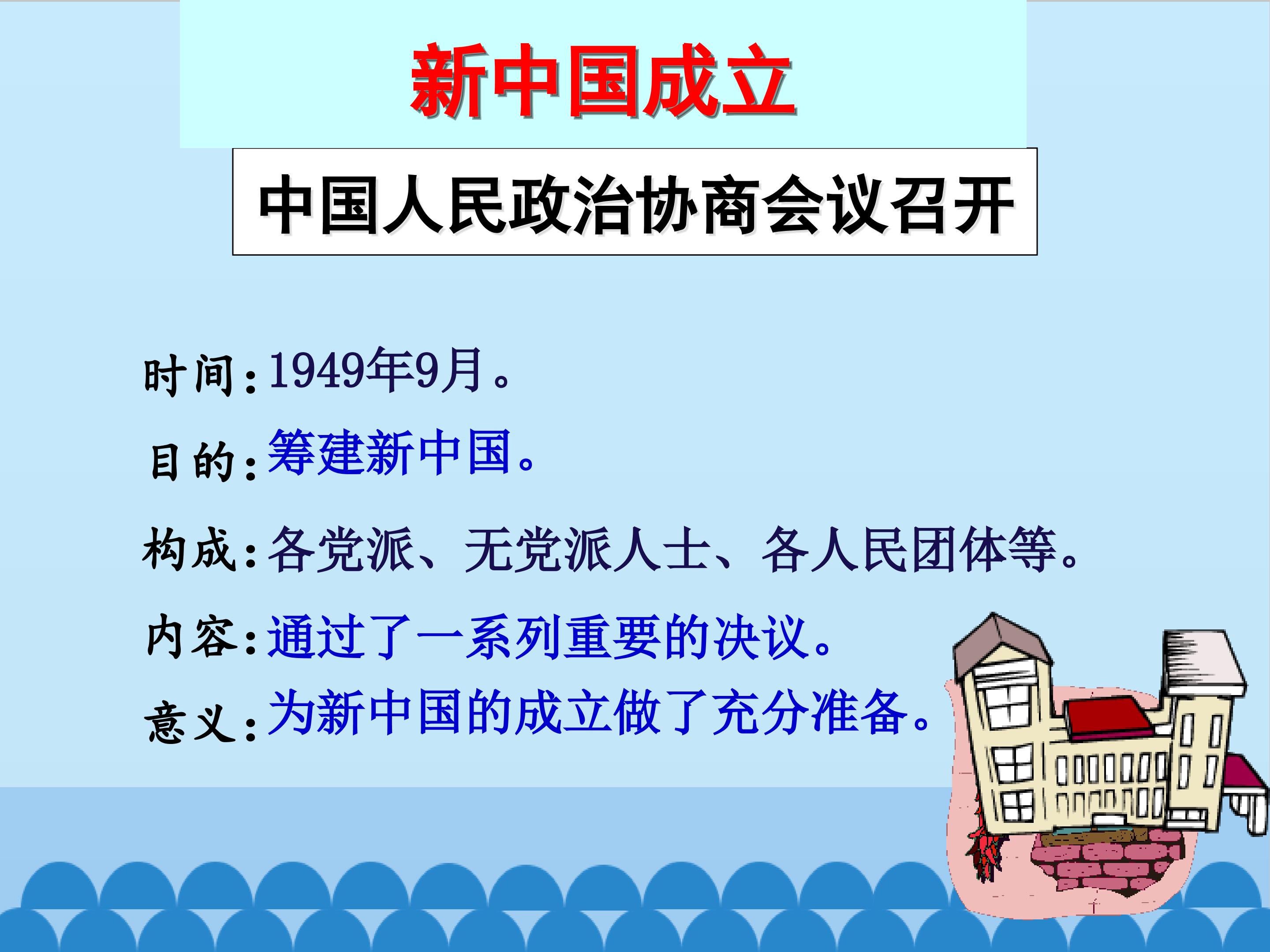 新中国成立

中国人民政治协商会议召开

时间:1949年9月。

目的:筹建新中国。

构成:各党派、无党派人士、各人民团体等。

内容:通过了一系列重要的决议。

意义:为新中国的成立做了充分准备。